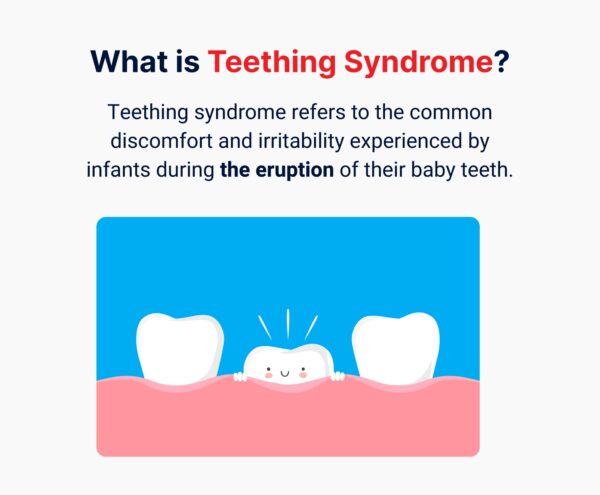 What is Teething Syndrome?

Teething syndrome refers to the common discomfort and irritability experienced by infants during the eruption of their baby teeth.